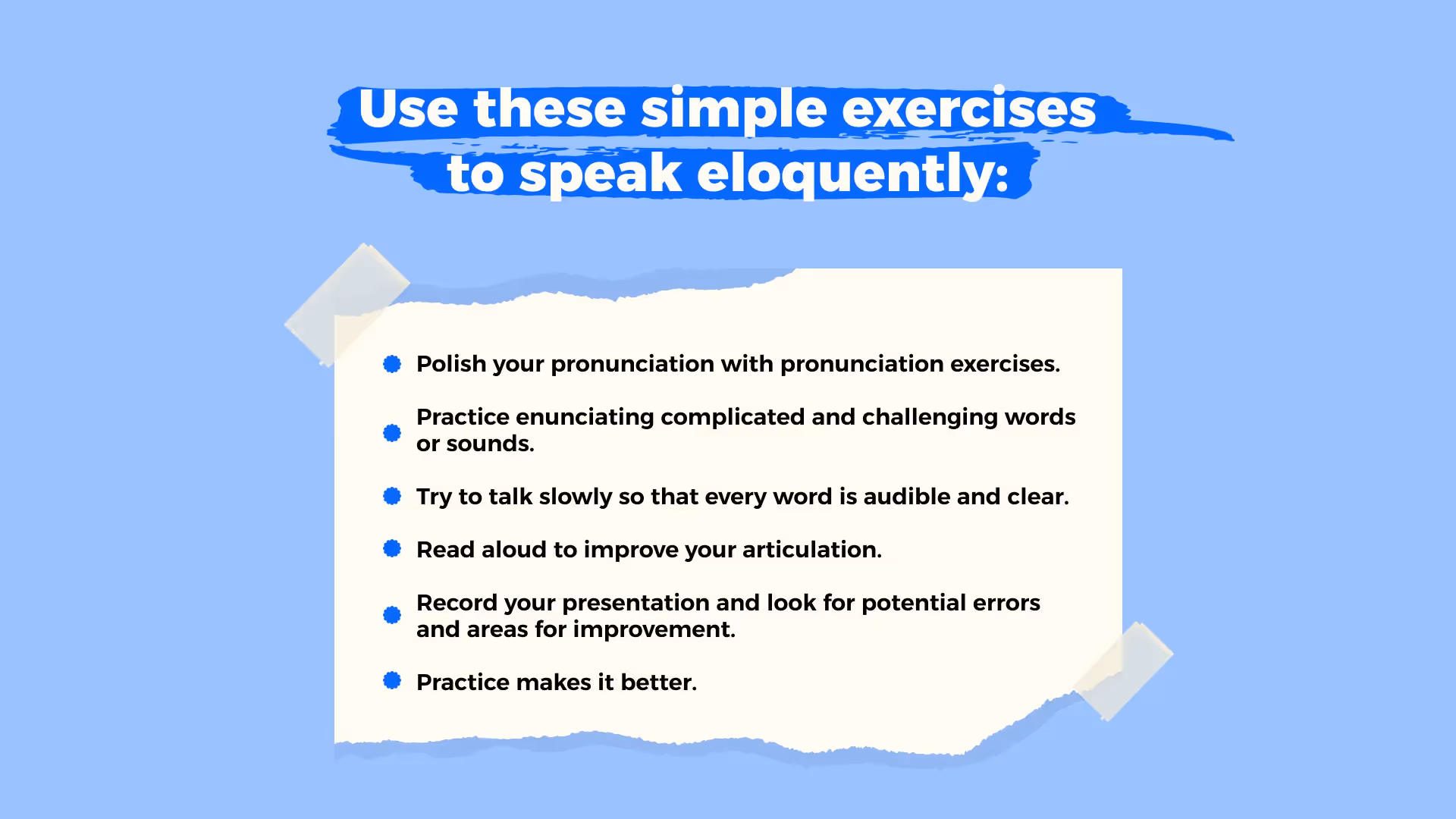 Use these simple exercises to speak eloquently:

- Polish your pronunciation with pronunciation exercises.
- Practice enunciating complicated and challenging words or sounds.
- Try to talk slowly so that every word is audible and clear.
- Read aloud to improve your articulation.
- Record your presentation and look for potential errors and areas for improvement.
- Practice makes it better.